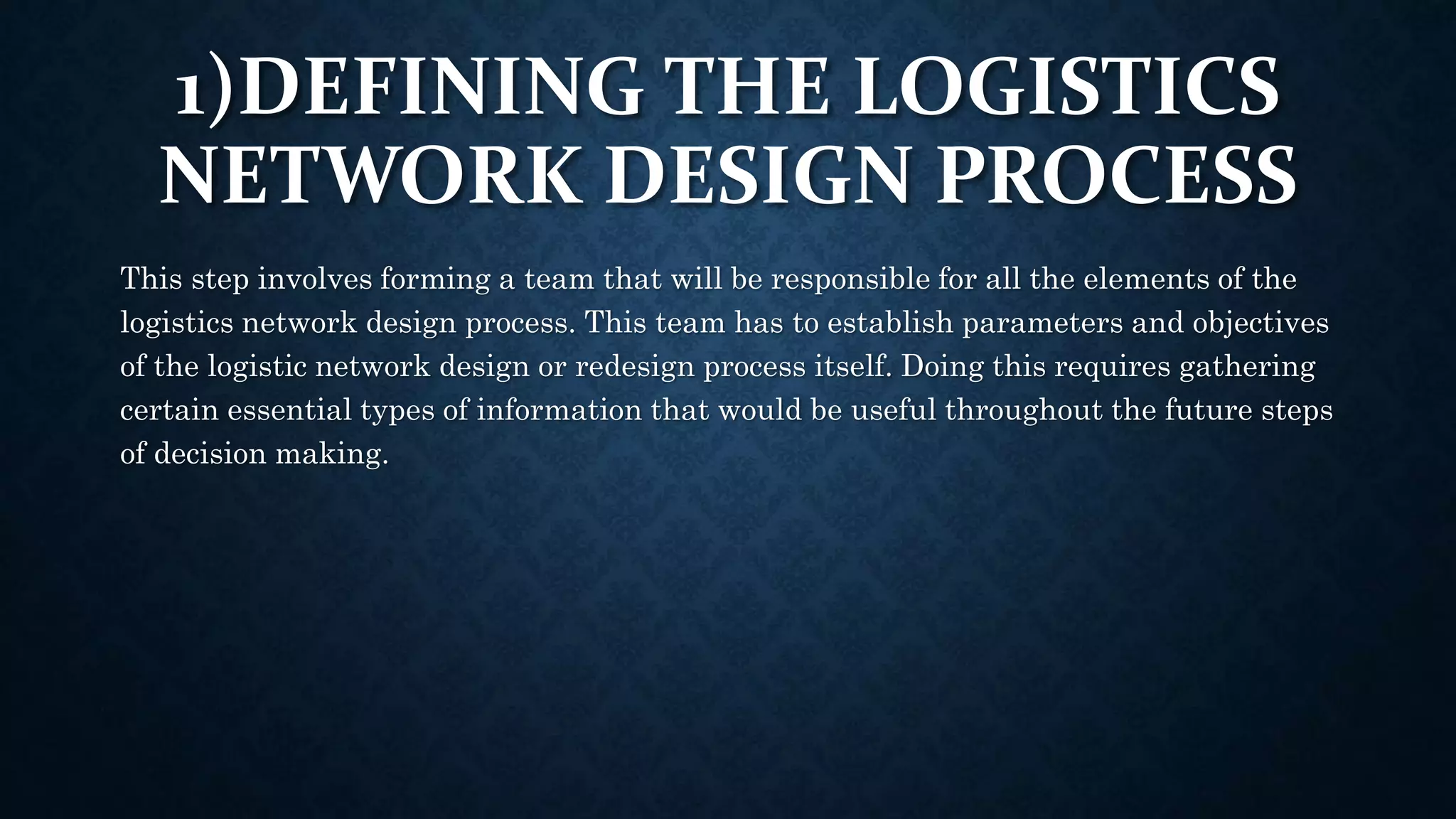 1)DEFINING THE LOGISTICS NETWORK DESIGN PROCESS

This step involves forming a team that will be responsible for all the elements of the logistics network design process. This team has to establish parameters and objectives of the logistic network design or redesign process itself. Doing this requires gathering certain essential types of information that would be useful throughout the future steps of decision making.